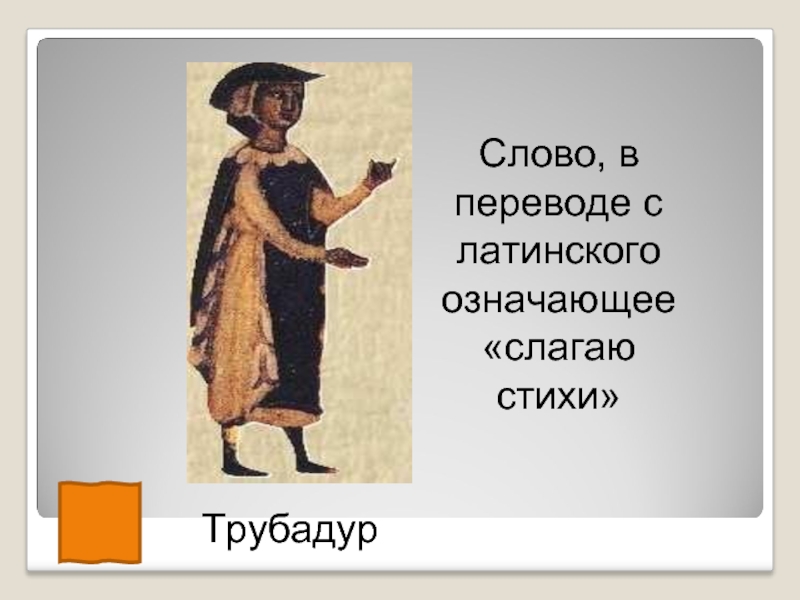 Слово, в переводе с латинского означающее «слагаю стихи»

Трубадур